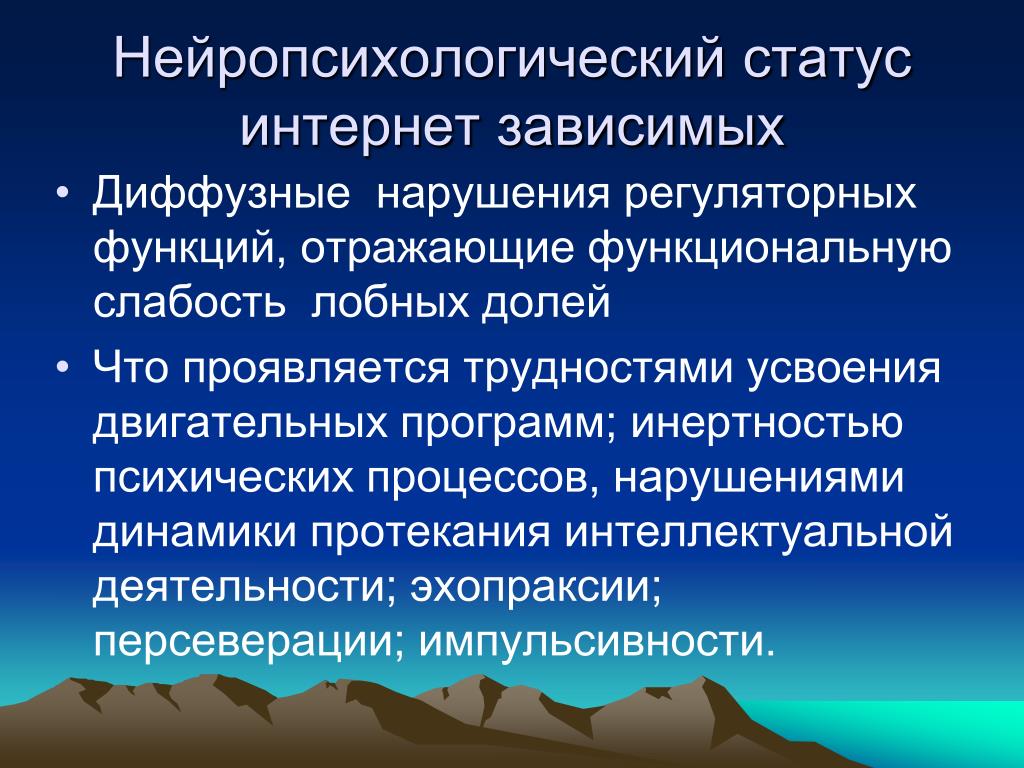 Нейропсихологический статус интернет зависимых

• Диффузные нарушения регуляторных функций, отражающие функциональную слабость лобных долей

• Что проявляется трудностями усвоения двигательных программ; инертностью психических процессов, нарушениями динамики протекания интеллектуальной деятельности; эхопраксии; персеверации; импульсивности.